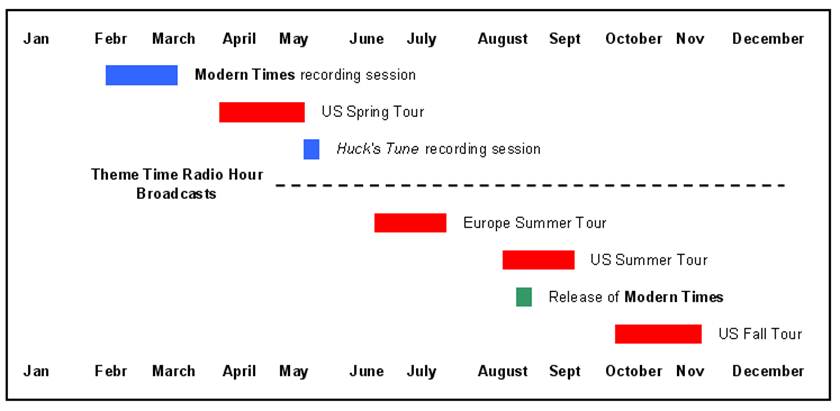 Jan Febr March April May June July August Sept October Nov December

Modern Times recording session

US Spring Tour

Huck's Tune recording session

Theme Time Radio Hour Broadcasts

Europe Summer Tour

US Summer Tour

Release of Modern Times

US Fall Tour

Jan Febr March April May June July August Sept October Nov December